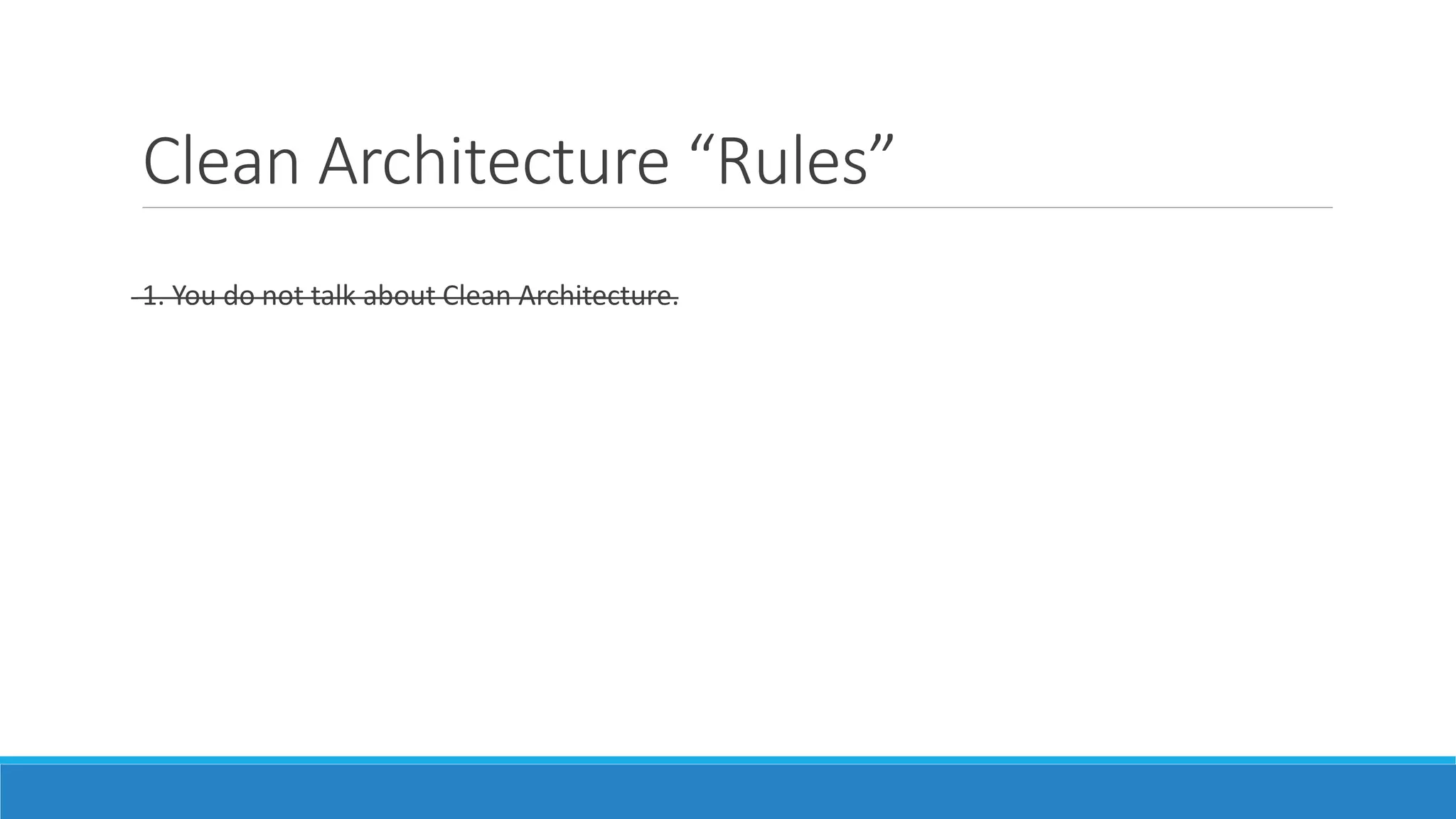 Clean Architecture “Rules”

~~1. You do not talk about Clean Architecture.~~